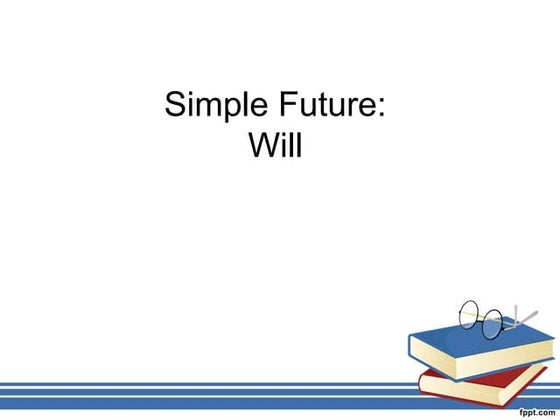 Simple Future:
Will

fppt.com